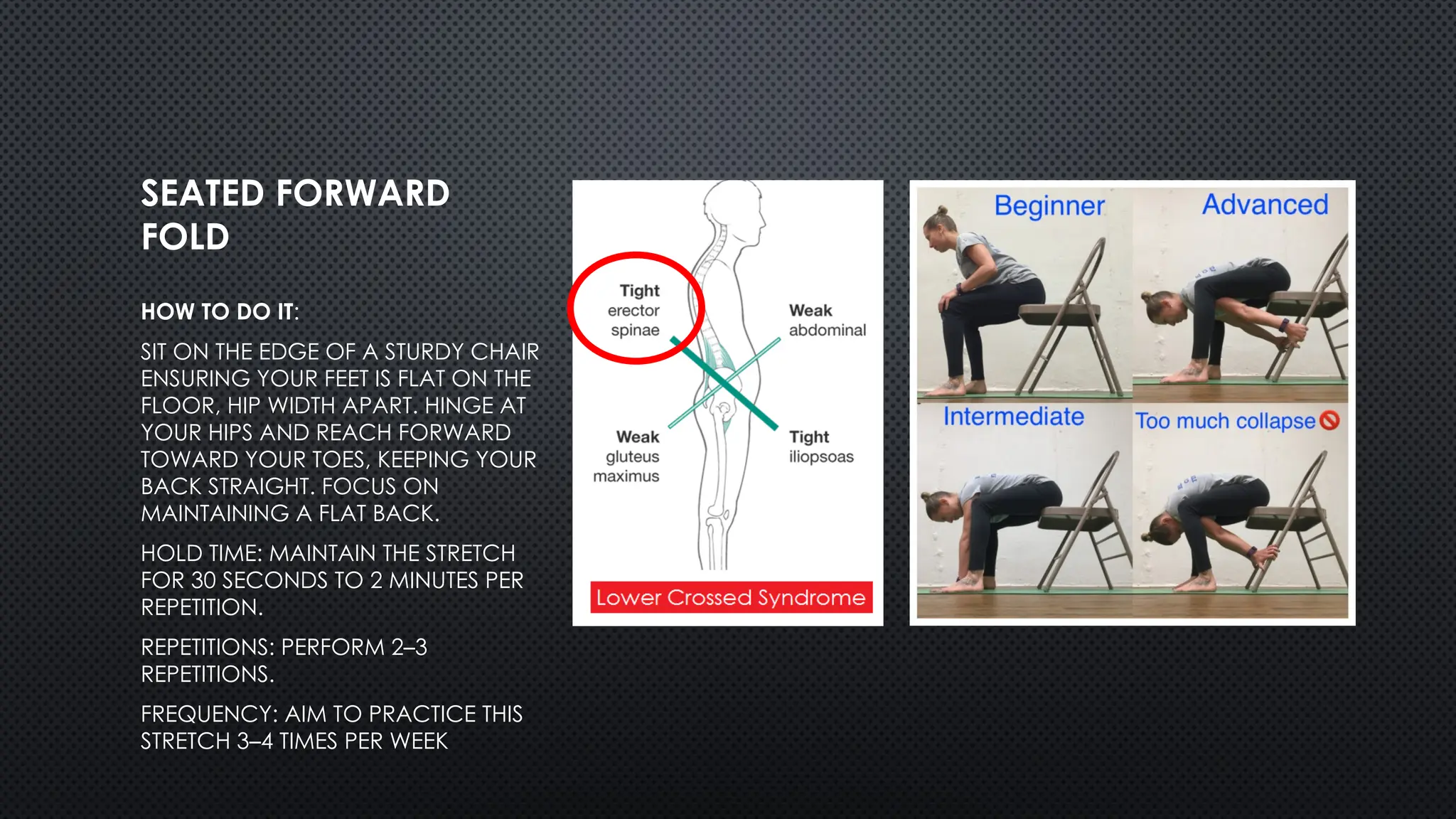 SEATED FORWARD FOLD

HOW TO DO IT:

SIT ON THE EDGE OF A STURDY CHAIR ENSURING YOUR FEET IS FLAT ON THE FLOOR, HIP WIDTH APART. HINGE AT YOUR HIPS AND REACH FORWARD TOWARD YOUR TOES, KEEPING YOUR BACK STRAIGHT. FOCUS ON MAINTAINING A FLAT BACK.

HOLD TIME: MAINTAIN THE STRETCH FOR 30 SECONDS TO 2 MINUTES PER REPETITION.

REPETITIONS: PERFORM 2–3 REPETITIONS.

FREQUENCY: AIM TO PRACTICE THIS STRETCH 3–4 TIMES PER WEEK

Tight erector spinae

Weak abdominal

Weak gluteus maximus

Tight iliopsoas

Lower Crossed Syndrome

Beginner

Advanced

Intermediate

Too much collapse